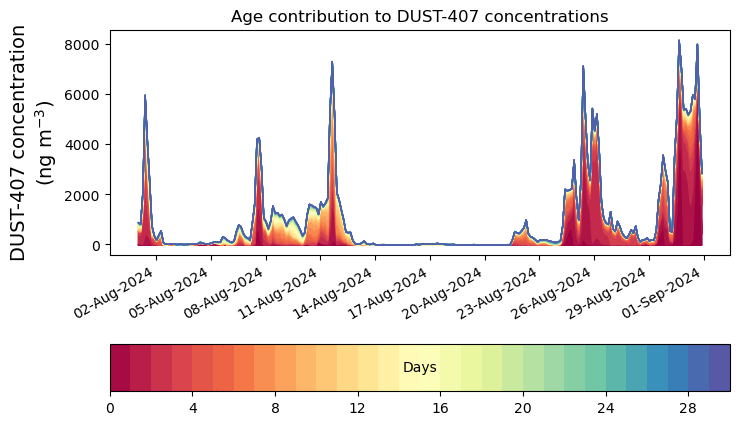 Age contribution to DUST-407 concentrations

DUST-407 concentration (ng m$^{-3}$)

8000
6000
4000
2000
0

02-Aug-2024
05-Aug-2024
08-Aug-2024
11-Aug-2024
14-Aug-2024
17-Aug-2024
20-Aug-2024
23-Aug-2024
26-Aug-2024
29-Aug-2024
01-Sep-2024

Days

0
4
8
12
16
20
24
28